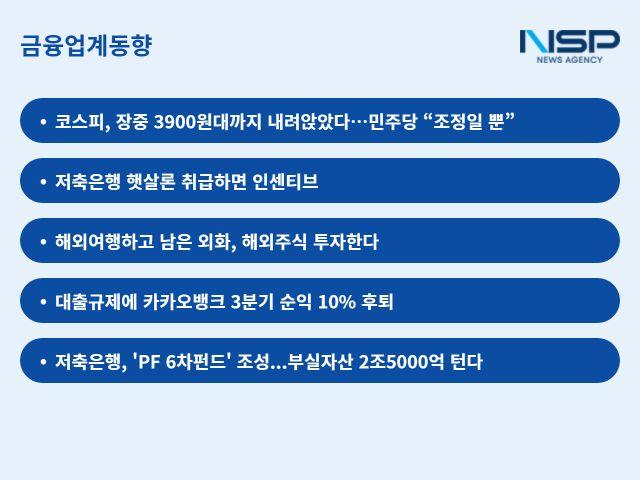 금융업계동향

NSP
NEWS AGENCY

• 코스피, 장중 3900원대까지 내려앉았다…민주당 “조정일 뿐”

• 저축은행 햇살론 취급하면 인센티브

• 해외여행하고 남은 외화, 해외주식 투자한다

• 대출규제에 카카오뱅크 3분기 순익 10% 후퇴

• 저축은행, 'PF 6차펀드' 조성...부실자산 2조5000억 턴다